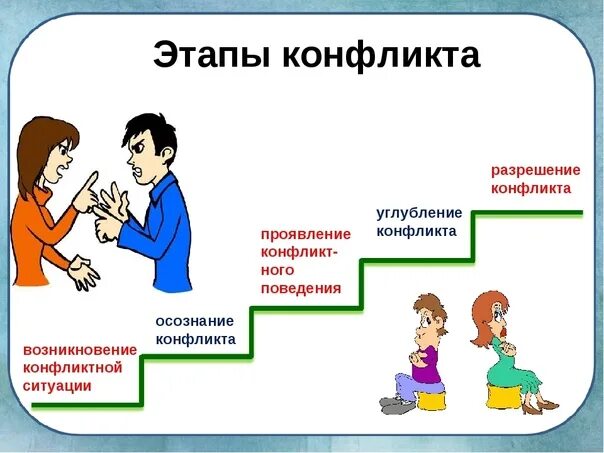 Этапы конфликта

возникновение конфликтной ситуации

осознание конфликта

проявление конфликтного поведения

углубление конфликта

разрешение конфликта